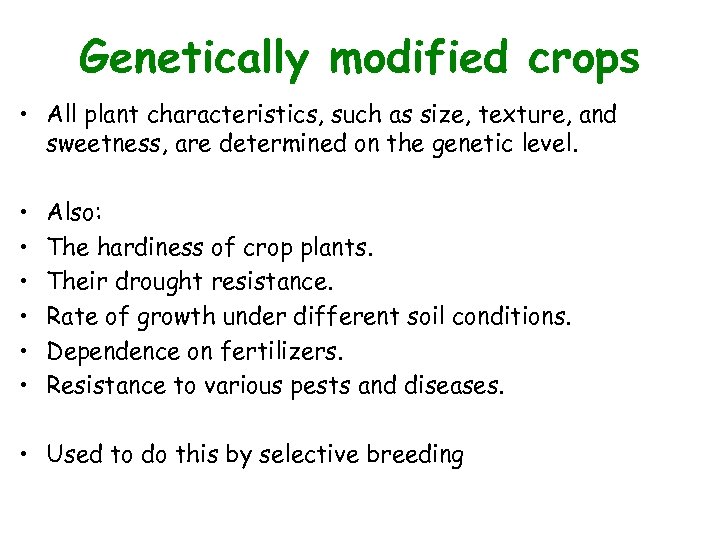 Genetically modified crops

• All plant characteristics, such as size, texture, and sweetness, are determined on the genetic level.

• Also:
• The hardiness of crop plants.
• Their drought resistance.
• Rate of growth under different soil conditions.
• Dependence on fertilizers.
• Resistance to various pests and diseases.

• Used to do this by selective breeding